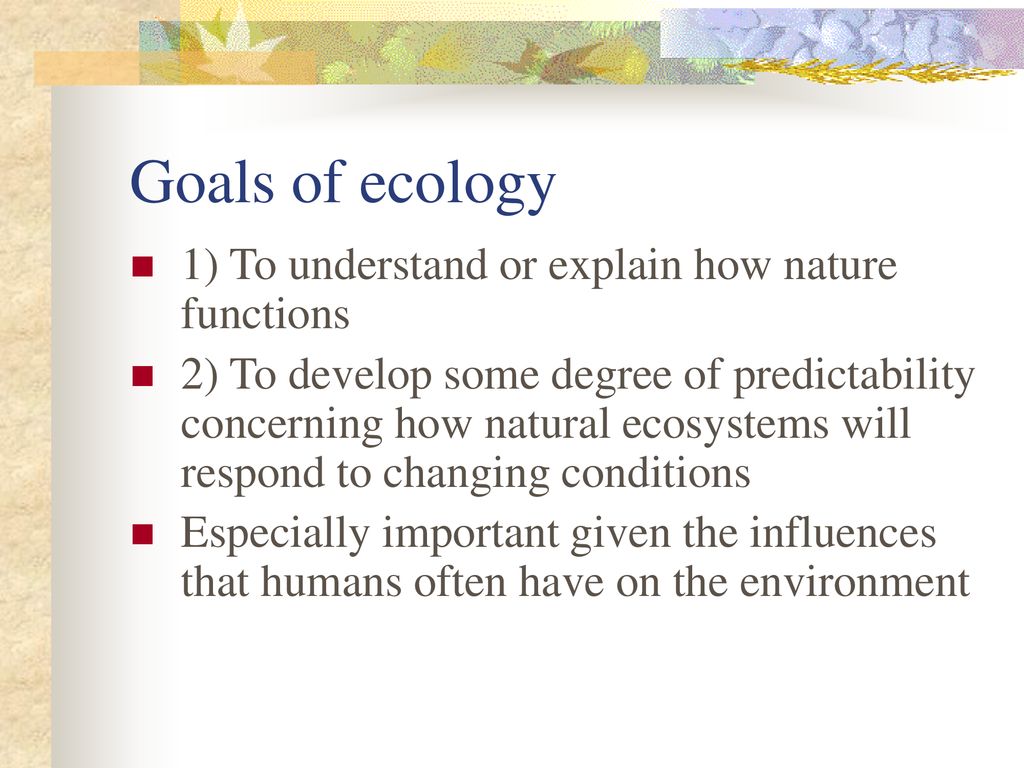 Goals of ecology

1) To understand or explain how nature functions

2) To develop some degree of predictability concerning how natural ecosystems will respond to changing conditions

Especially important given the influences that humans often have on the environment